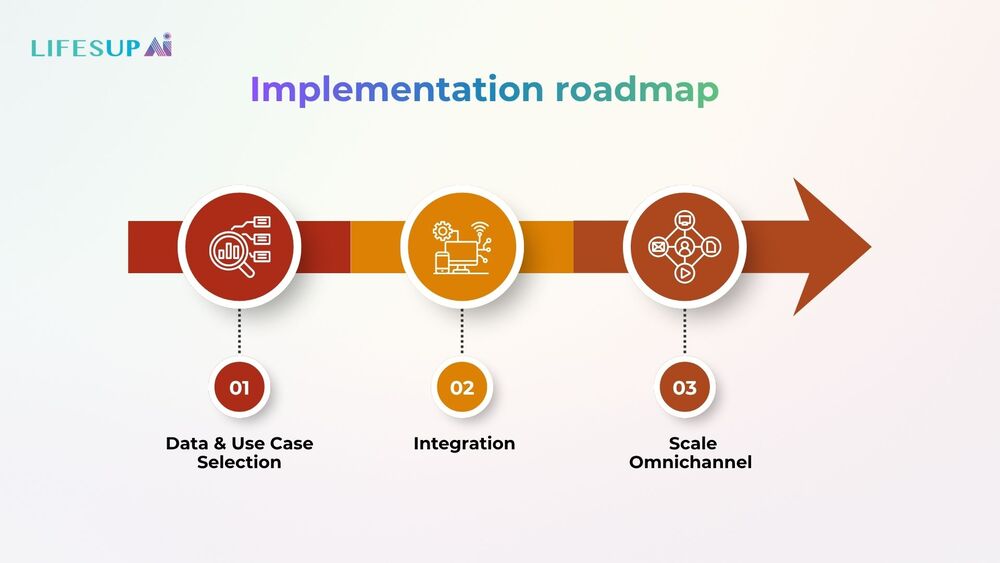 LIFESUP AI

Implementation roadmap

01
Data & Use Case Selection

02
Integration

03
Scale Omnichannel